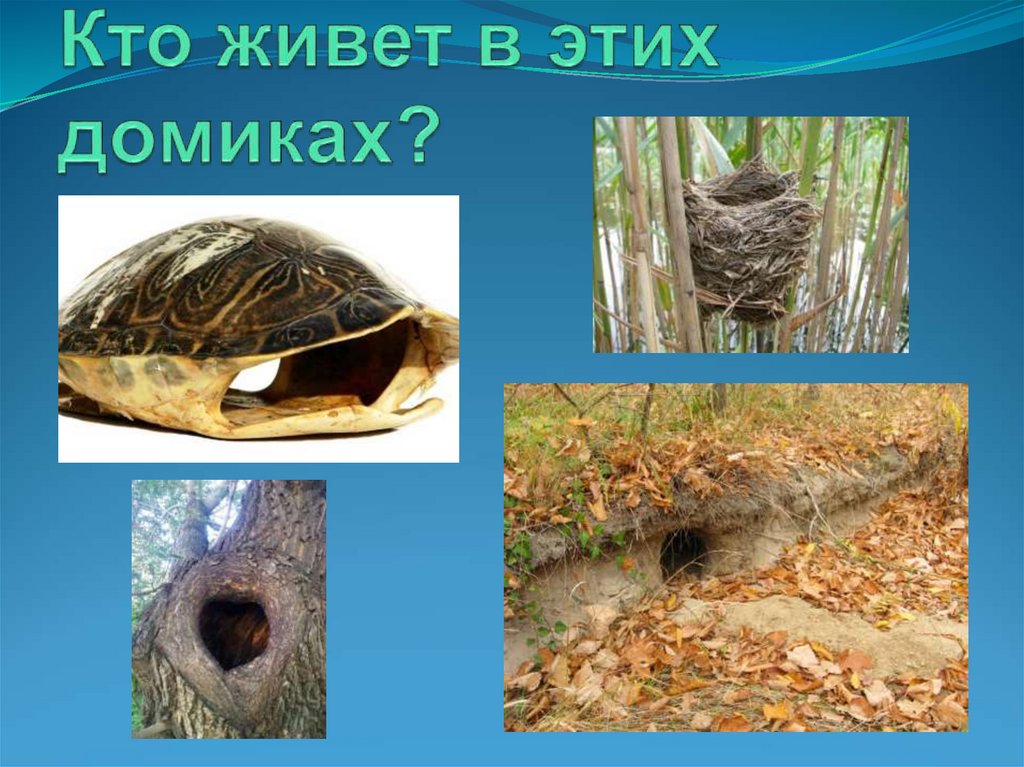 Кто живет в этих домиках?